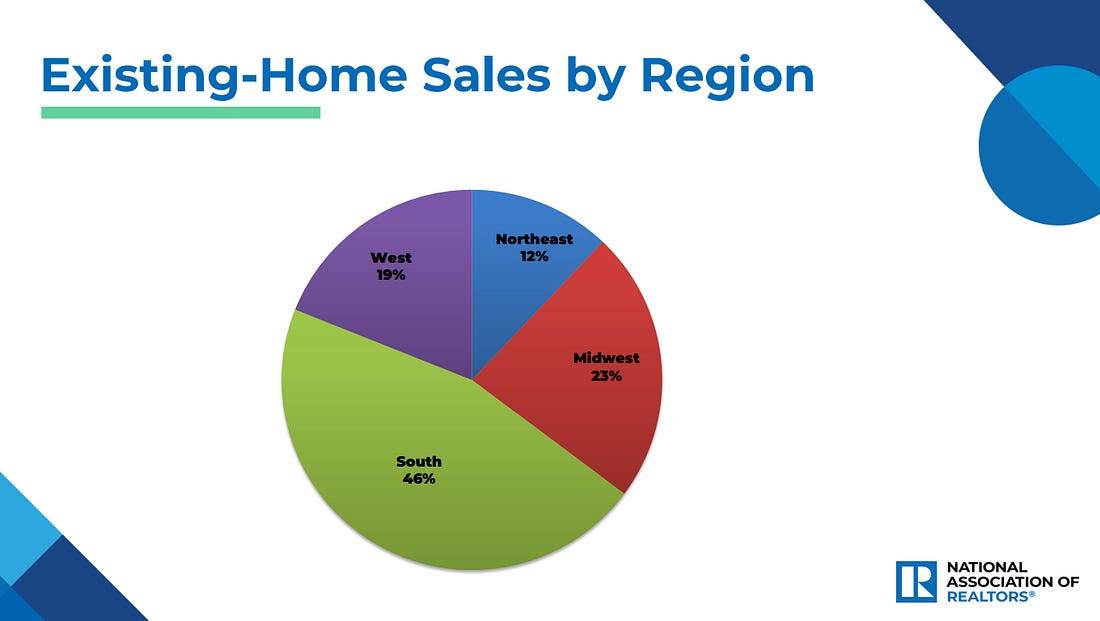 Existing-Home Sales by Region

Northeast
12%

Midwest
23%

South
46%

West
19%

R NATIONAL ASSOCIATION OF REALTORS®